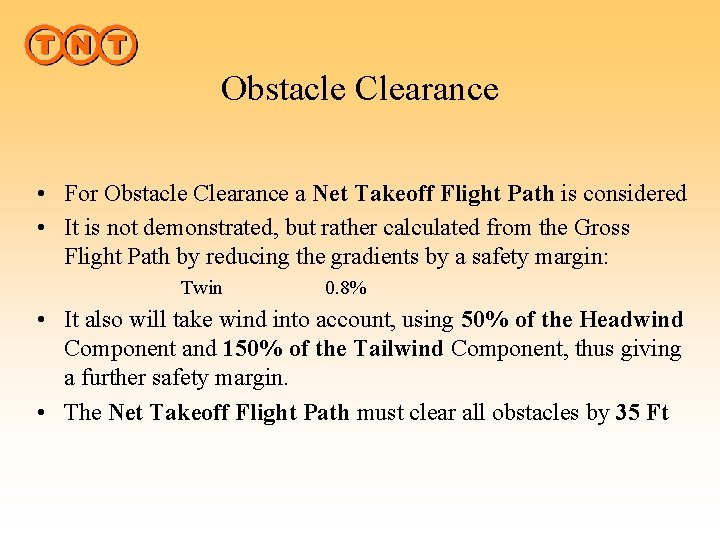 TNT

Obstacle Clearance

• For Obstacle Clearance a Net Takeoff Flight Path is considered
• It is not demonstrated, but rather calculated from the Gross Flight Path by reducing the gradients by a safety margin:
Twin 0.8%
• It also will take wind into account, using 50% of the Headwind Component and 150% of the Tailwind Component, thus giving a further safety margin.
• The Net Takeoff Flight Path must clear all obstacles by 35 Ft